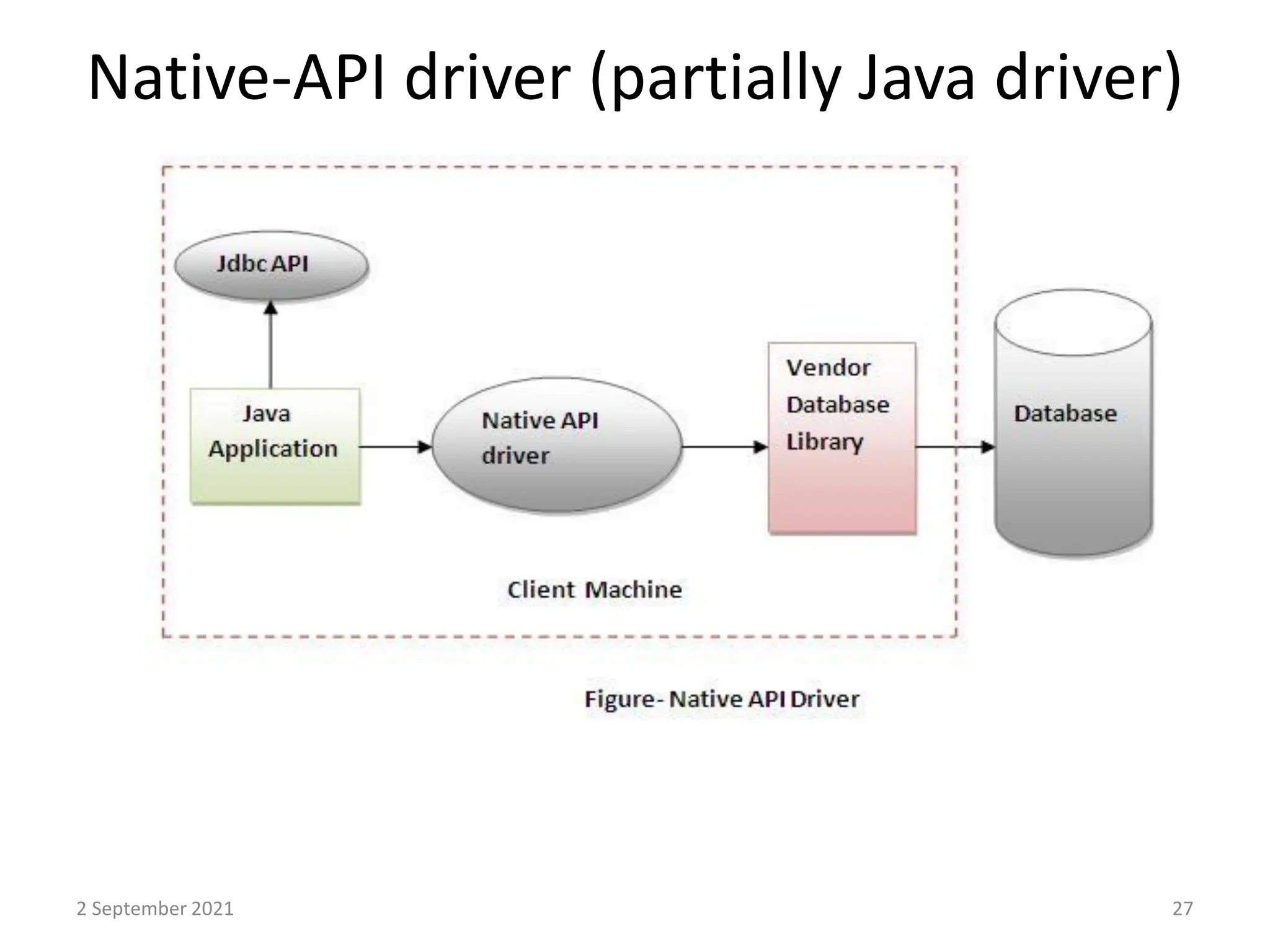 Native-API driver (partially Java driver)

Jdbc API

Java Application

Native API driver

Vendor Database Library

Database

Client Machine

Figure- Native API Driver

2 September 2021

27